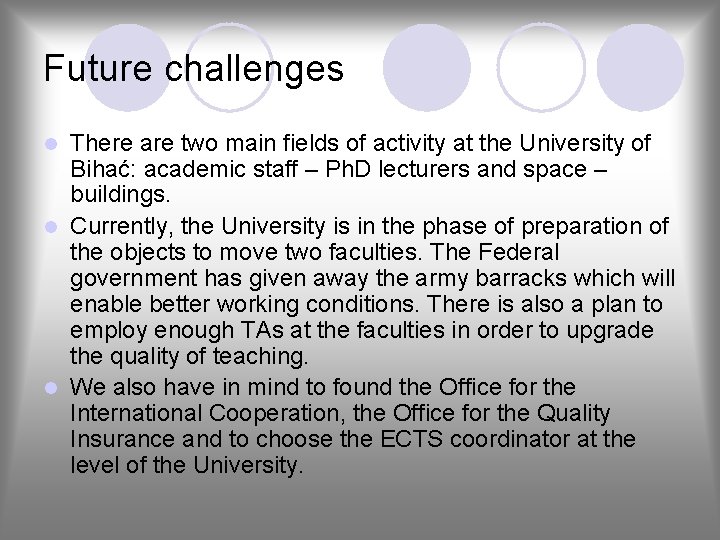 Future challenges

- There are two main fields of activity at the University of Bihać: academic staff – PhD lecturers and space – buildings.
- Currently, the University is in the phase of preparation of the objects to move two faculties. The Federal government has given away the army barracks which will enable better working conditions. There is also a plan to employ enough TAs at the faculties in order to upgrade the quality of teaching.
- We also have in mind to found the Office for the International Cooperation, the Office for the Quality Insurance and to choose the ECTS coordinator at the level of the University.